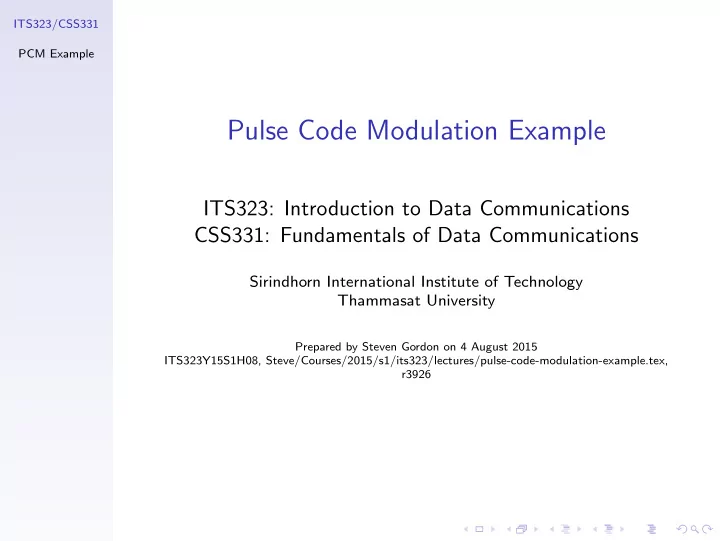 ITS323/CSS331

PCM Example

Pulse Code Modulation Example

ITS323: Introduction to Data Communications
CSS331: Fundamentals of Data Communications

Sirindhorn International Institute of Technology
Thammasat University

Prepared by Steven Gordon on 4 August 2015
ITS323Y15S1H08, Steve/Courses/2015/s1/its323/lectures/pulse-code-modulation-example.tex, r3926